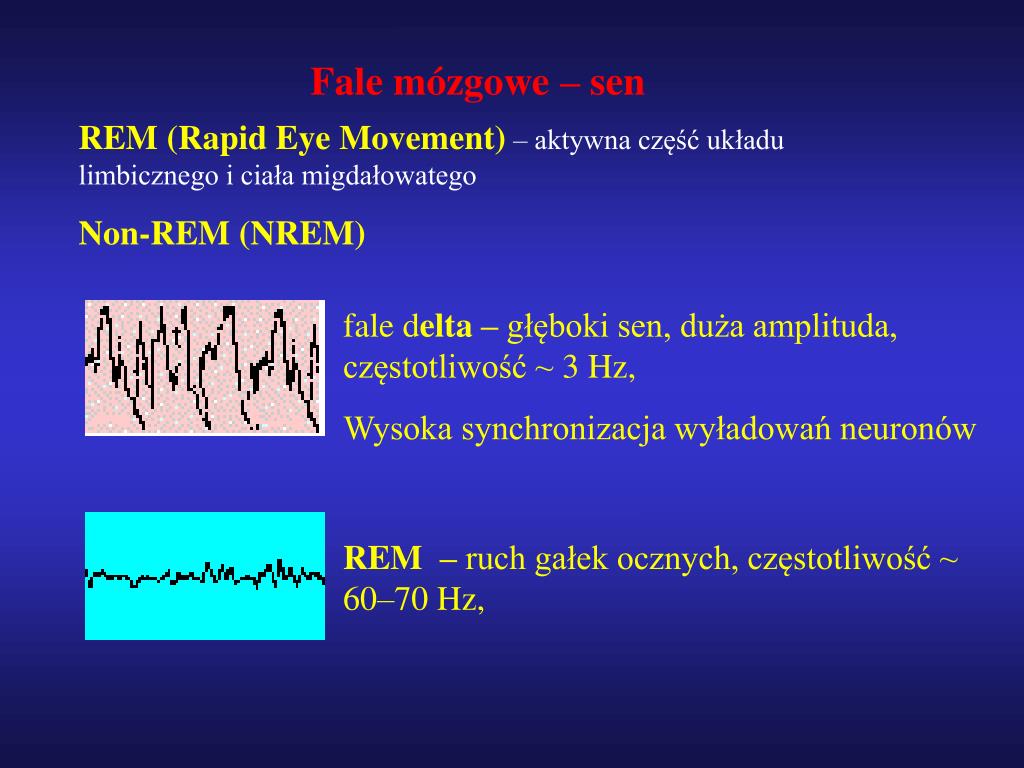 Fale mózgowe – sen

REM (Rapid Eye Movement) – aktywna część układu limbicznego i ciała migdałowatego

Non-REM (NREM)

fale delta – głęboki sen, duża amplituda, częstotliwość ~ 3 Hz,

Wysoka synchronizacja wyładowań neuronów

REM – ruch gałek ocznych, częstotliwość ~ 60–70 Hz,